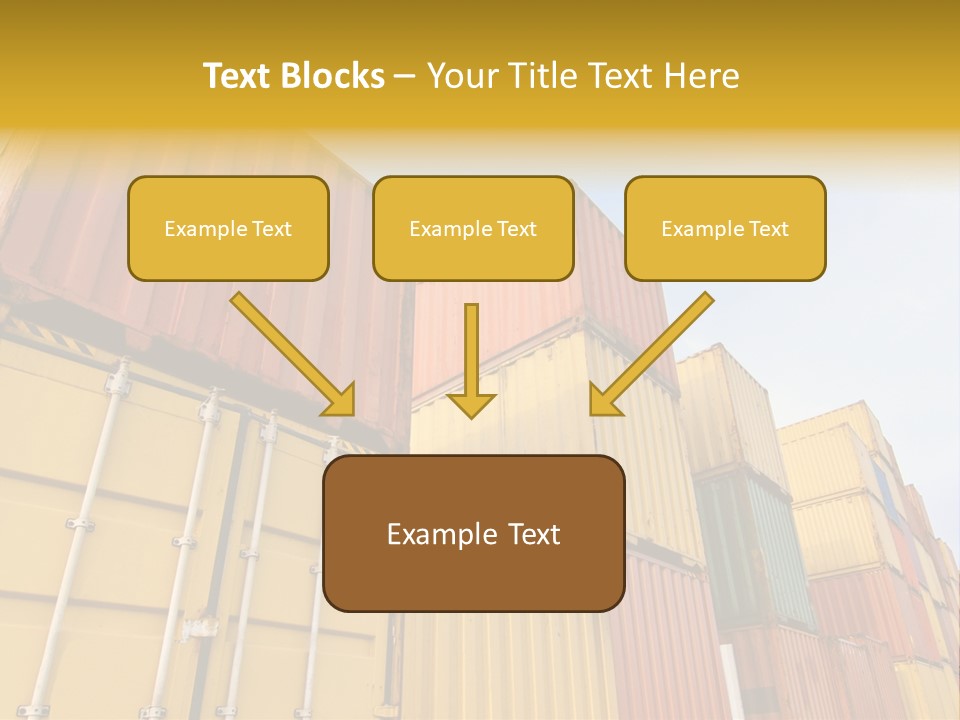 Text Blocks – Your Title Text Here

Example Text

Example Text

Example Text

Example Text